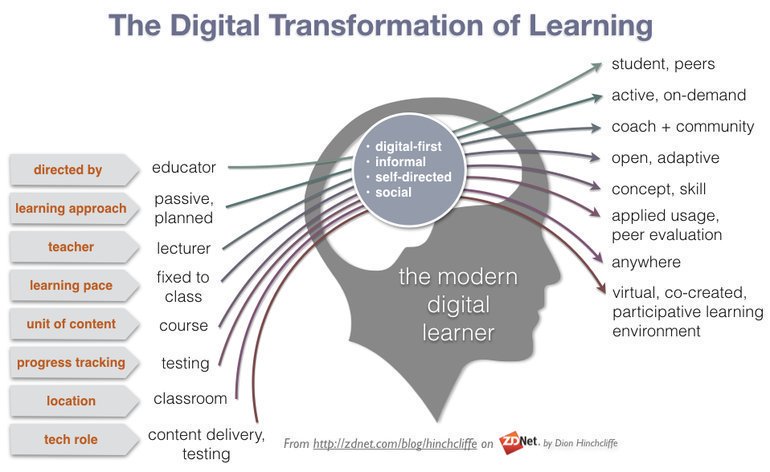 The Digital Transformation of Learning

directed by
learning approach
teacher
learning pace
unit of content
progress tracking
location
tech role

educator
passive, planned
lecturer
fixed to class
course
testing
classroom
content delivery, testing

• digital-first
• informal
• self-directed
• social

the modern digital learner

student, peers
active, on-demand
coach + community
open, adaptive
concept, skill
applied usage, peer evaluation
anywhere
virtual, co-created, participative learning environment

From http://zdnet.com/blog/hinchcliffe on ZDNet. by Dion Hinchcliffe